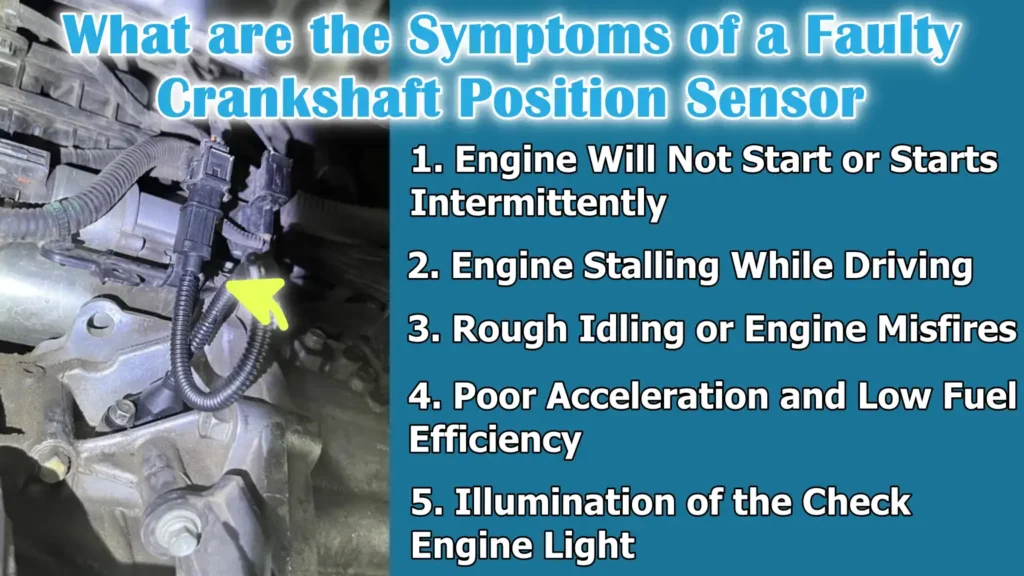 What are the Symptoms of a Faulty Crankshaft Position Sensor

1. Engine Will Not Start or Starts Intermittently

2. Engine Stalling While Driving

3. Rough Idling or Engine Misfires

4. Poor Acceleration and Low Fuel Efficiency

5. Illumination of the Check Engine Light